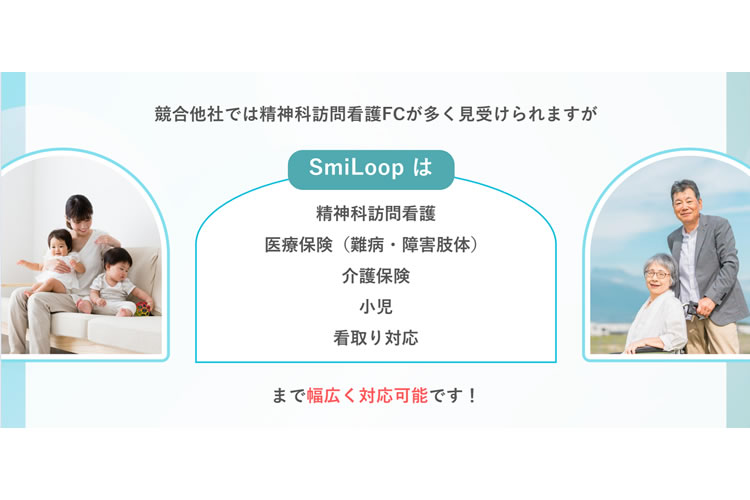 競合他社では精神科訪問看護FCが多く見受けられますが

SmiLoop は

精神科訪問看護
医療保険（難病・障害肢体）
介護保険
小児
看取り対応

まで幅広く対応可能です！